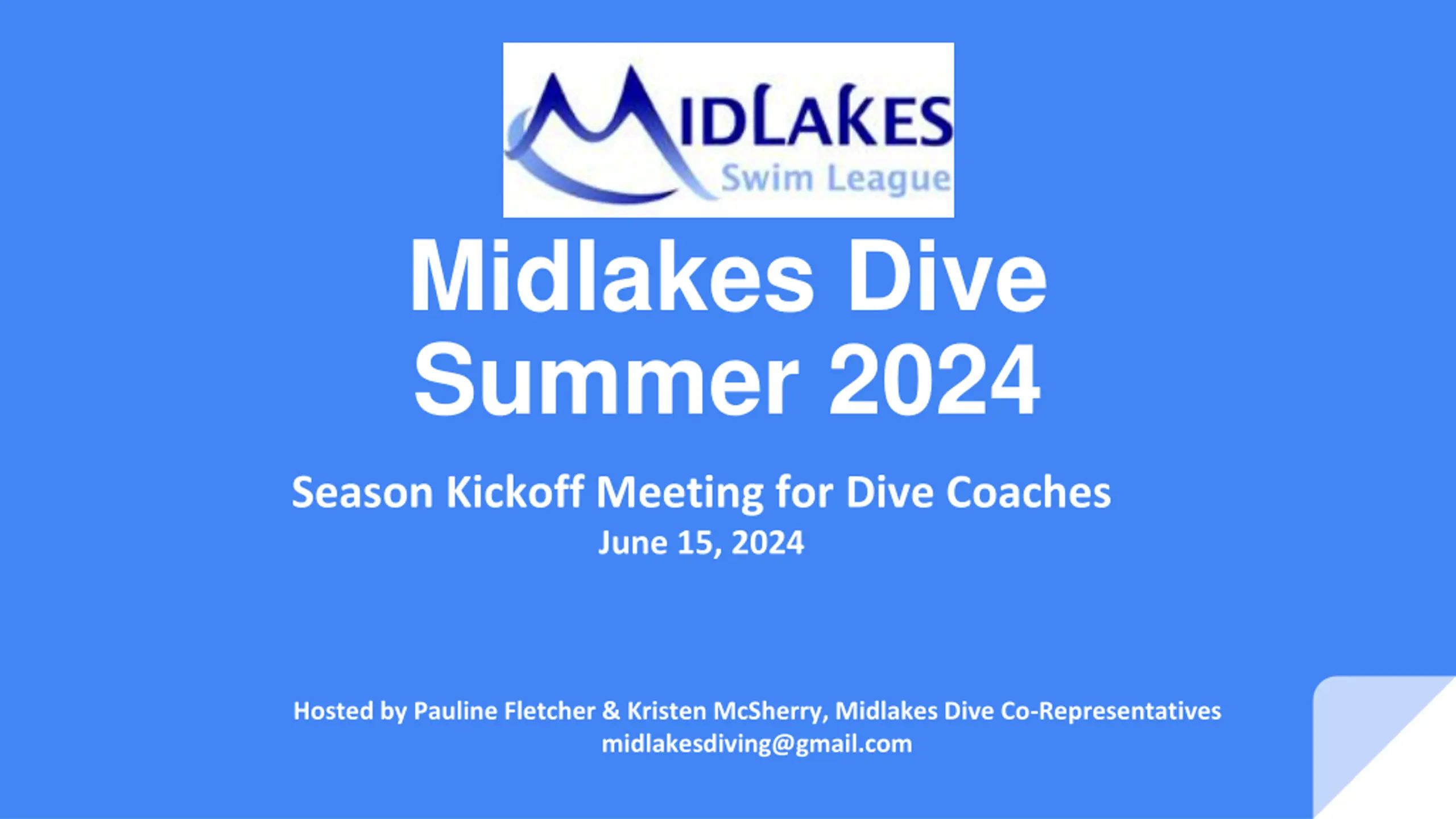 MIDLAKES
Swim League

Midlakes Dive
Summer 2024

Season Kickoff Meeting for Dive Coaches
June 15, 2024

Hosted by Pauline Fletcher & Kristen McSherry, Midlakes Dive Co-Representatives
midlakesdiving@gmail.com